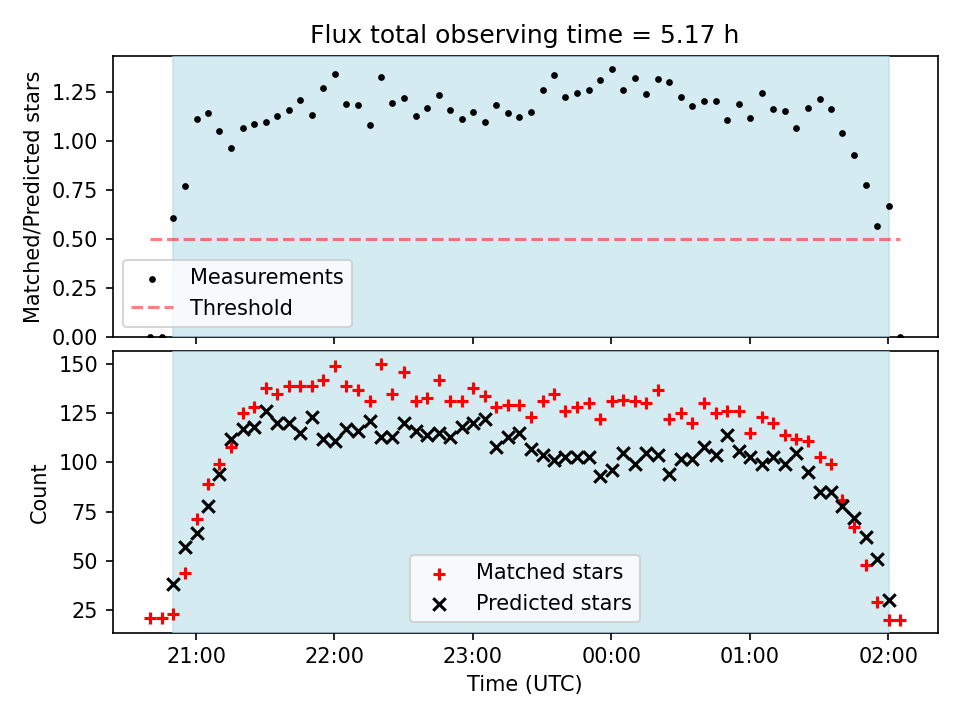 Flux total observing time = 5.17 h

Matched/Predicted stars

1.25
1.00
0.75
0.50
0.25
0.00

Measurements
Threshold

Count

150
125
100
75
50
25

Matched stars
Predicted stars

21:00
22:00
23:00
00:00
01:00
02:00

Time (UTC)